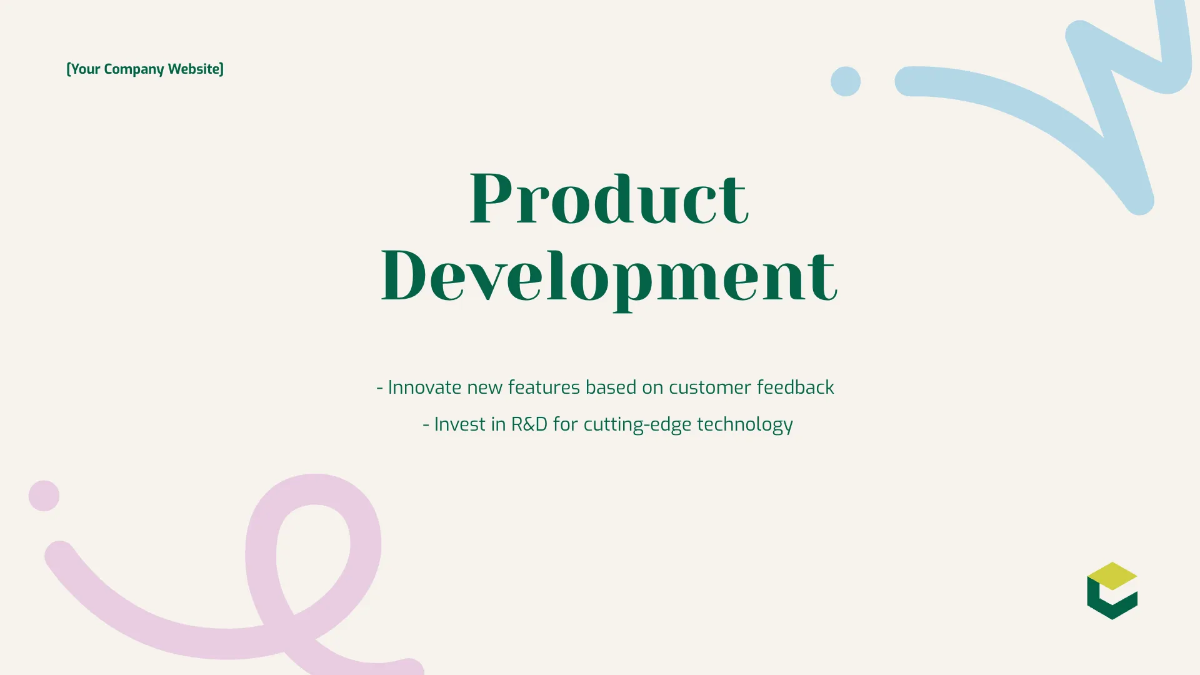 [Your Company Website]

Product Development

- Innovate new features based on customer feedback
- Invest in R&D for cutting-edge technology